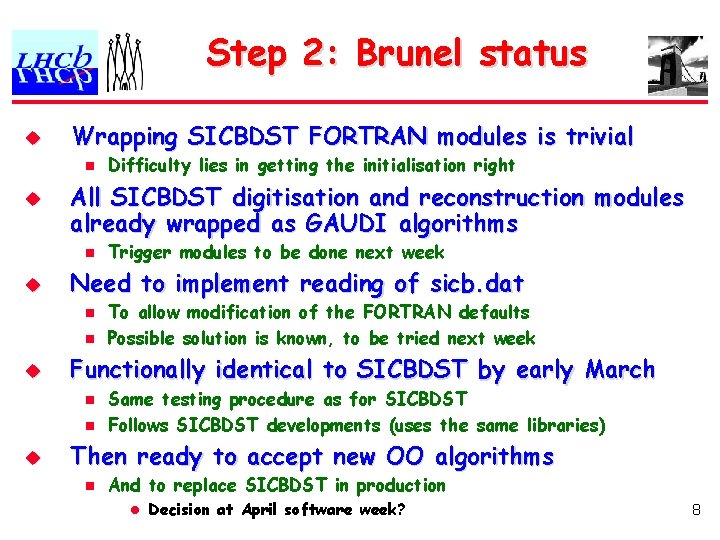 LHCb

Step 2: Brunel status

Wrapping SICBDST FORTRAN modules is trivial
Difficulty lies in getting the initialisation right

All SICBDST digitisation and reconstruction modules already wrapped as GAUDI algorithms
Trigger modules to be done next week

Need to implement reading of sicb.dat
To allow modification of the FORTRAN defaults
Possible solution is known, to be tried next week

Functionally identical to SICBDST by early March
Same testing procedure as for SICBDST
Follows SICBDST developments (uses the same libraries)

Then ready to accept new OO algorithms
And to replace SICBDST in production
Decision at April software week?

8